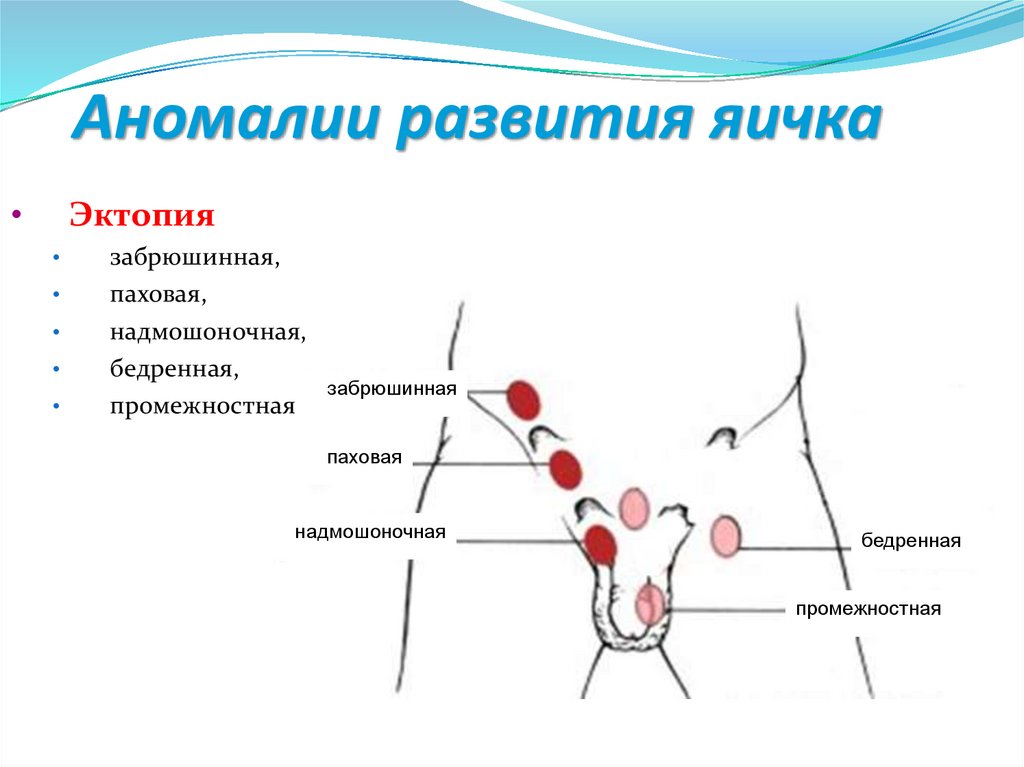 Аномалии развития яичка

• Эктопия
• забрюшинная,
• паховая,
• надмошоночная,
• бедренная,
• промежностная

забрюшинная
паховая
надмошоночная
бедренная
промежностная